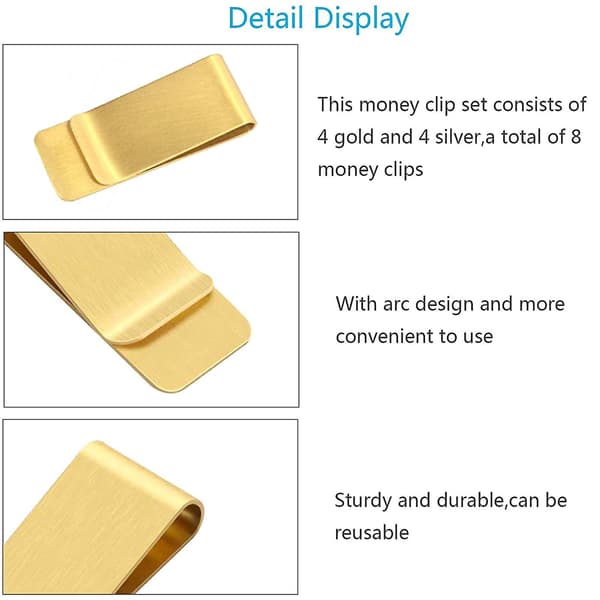 Detail Display

This money clip set consists of 4 gold and 4 silver,a total of 8 money clips

With arc design and more convenient to use

Sturdy and durable,can be reusable